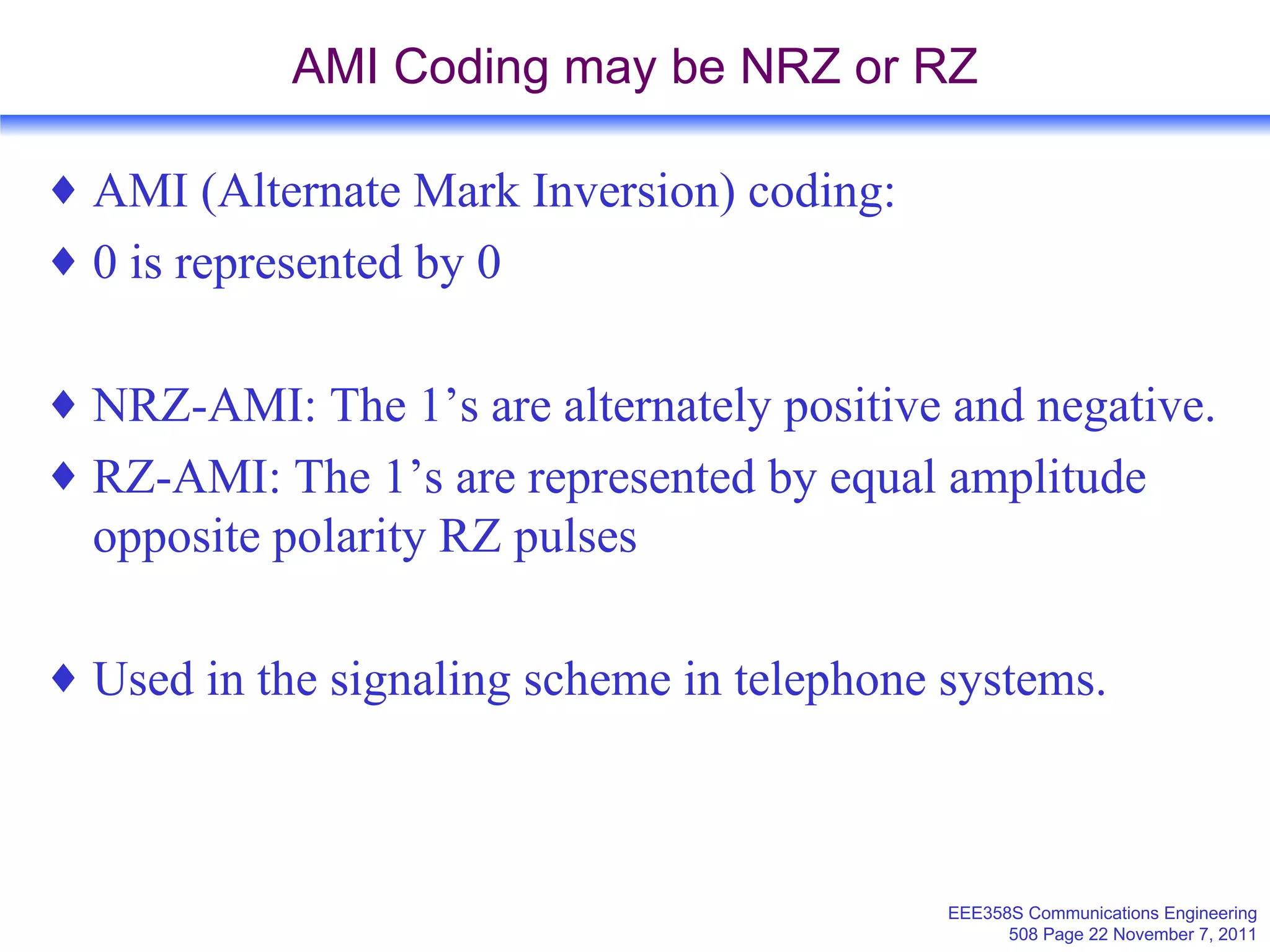 AMI Coding may be NRZ or RZ

♦ AMI (Alternate Mark Inversion) coding:
♦ 0 is represented by 0

♦ NRZ-AMI: The 1’s are alternately positive and negative.
♦ RZ-AMI: The 1’s are represented by equal amplitude opposite polarity RZ pulses

♦ Used in the signaling scheme in telephone systems.

EEE358S Communications Engineering
508 Page 22 November 7, 2011